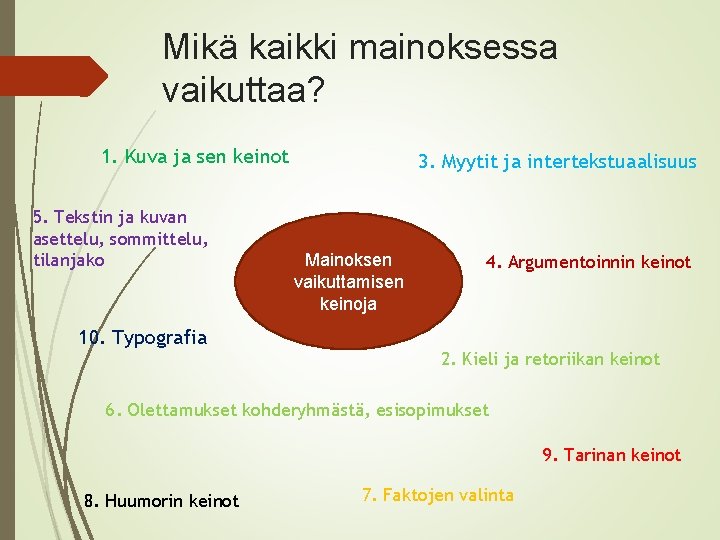 Mikä kaikki mainoksessa vaikuttaa?

1. Kuva ja sen keinot

3. Myytit ja intertekstuaalisuus

5. Tekstin ja kuvan asettelu, sommittelu, tilanjako

Mainoksen vaikuttamisen keinoja

4. Argumentoinnin keinot

10. Typografia

2. Kieli ja retoriikan keinot

6. Olettamukset kohderyhmästä, esisopimukset

9. Tarinan keinot

8. Huumorin keinot

7. Faktojen valinta